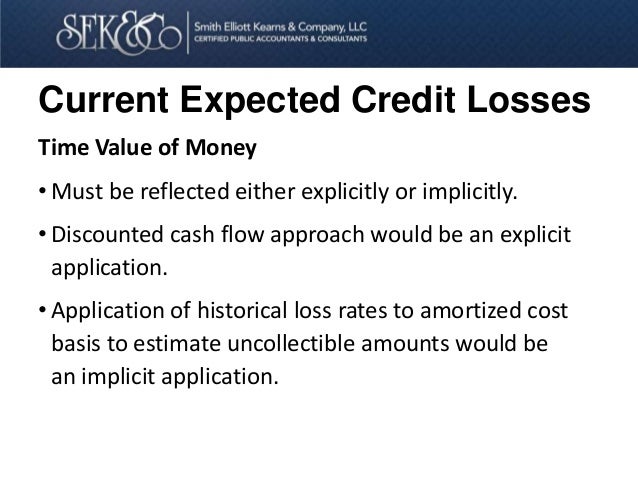 SEK&Co
Smith Elliott Kearns & Company, LLC
CERTIFIED PUBLIC ACCOUNTANTS & CONSULTANTS

Current Expected Credit Losses

Time Value of Money

• Must be reflected either explicitly or implicitly.

• Discounted cash flow approach would be an explicit application.

• Application of historical loss rates to amortized cost basis to estimate uncollectible amounts would be an implicit application.